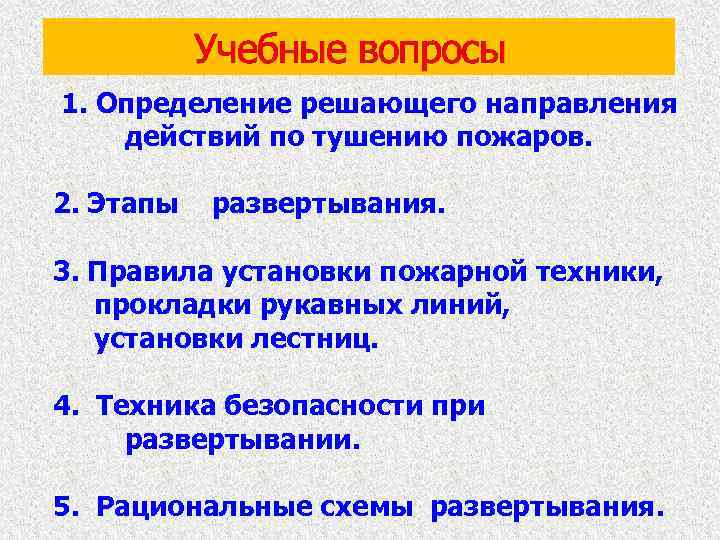 Учебные вопросы

1. Определение решающего направления действий по тушению пожаров.

2. Этапы развертывания.

3. Правила установки пожарной техники, прокладки рукавных линий, установки лестниц.

4. Техника безопасности при развертывании.

5. Рациональные схемы развертывания.